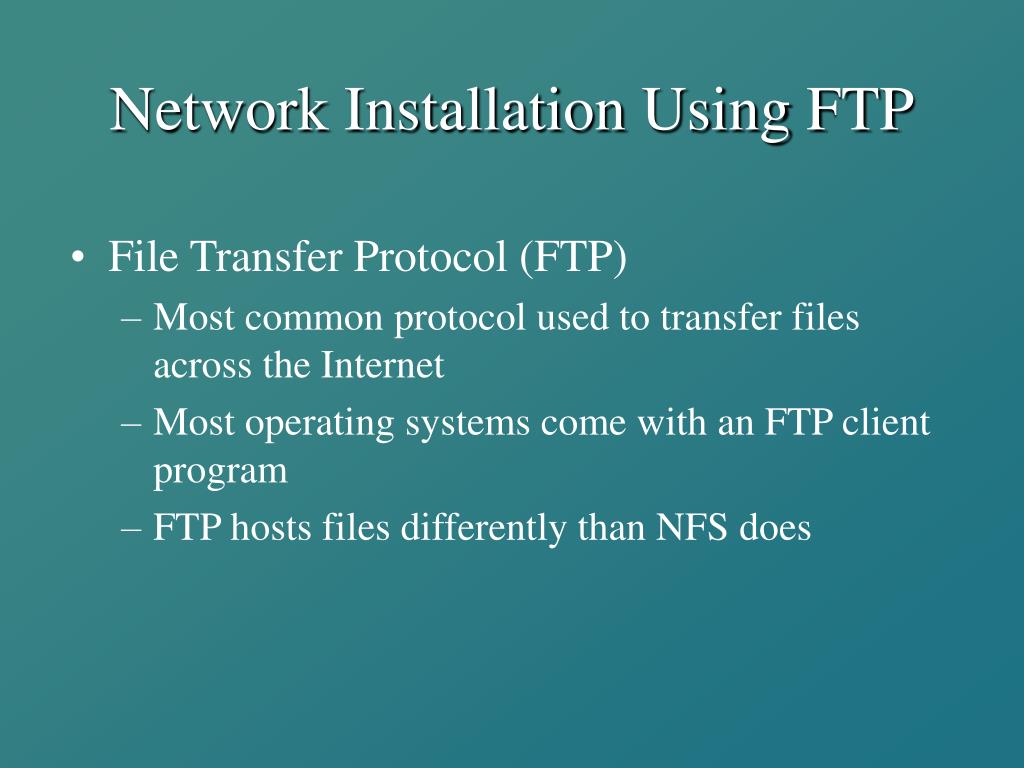 Network Installation Using FTP

• File Transfer Protocol (FTP)
 – Most common protocol used to transfer files across the Internet
 – Most operating systems come with an FTP client program
 – FTP hosts files differently than NFS does